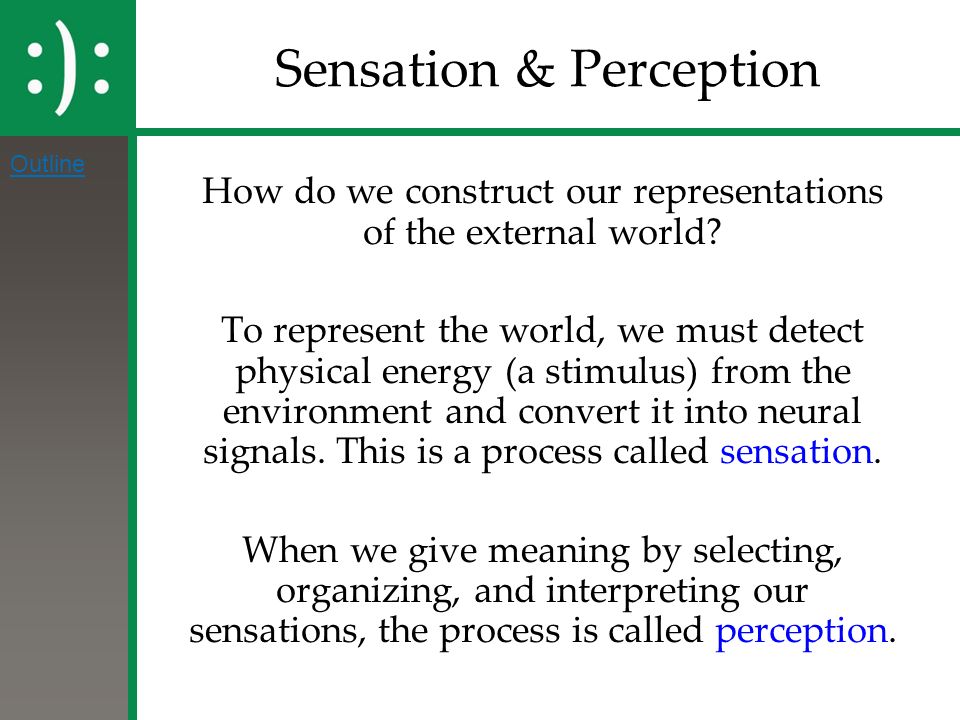 :):

Sensation & Perception

Outline

How do we construct our representations of the external world?

To represent the world, we must detect physical energy (a stimulus) from the environment and convert it into neural signals. This is a process called sensation.

When we give meaning by selecting, organizing, and interpreting our sensations, the process is called perception.